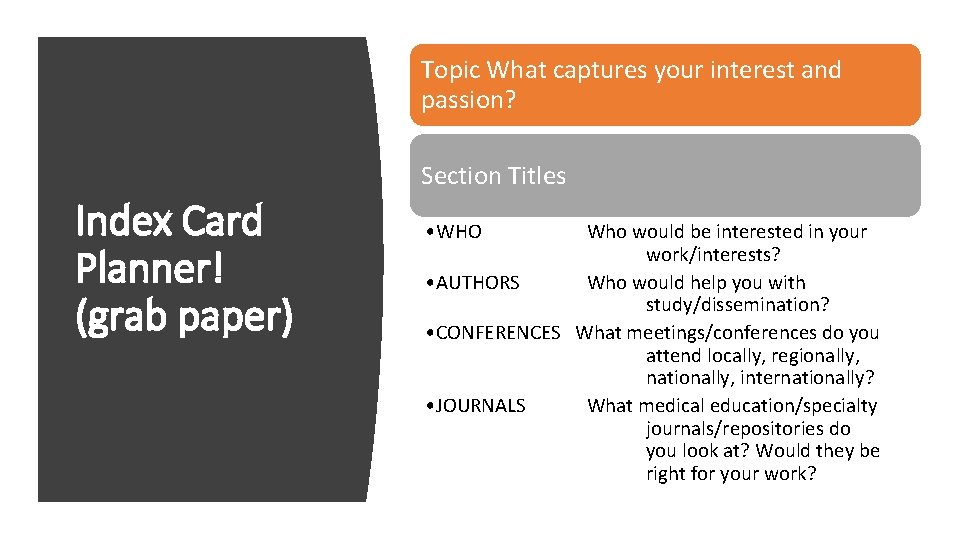 Index Card Planner! (grab paper)

Topic What captures your interest and passion?

Section Titles

•WHO Who would be interested in your work/interests?

•AUTHORS Who would help you with study/dissemination?

•CONFERENCES What meetings/conferences do you attend locally, regionally, nationally, internationally?

•JOURNALS What medical education/specialty journals/repositories do you look at? Would they be right for your work?